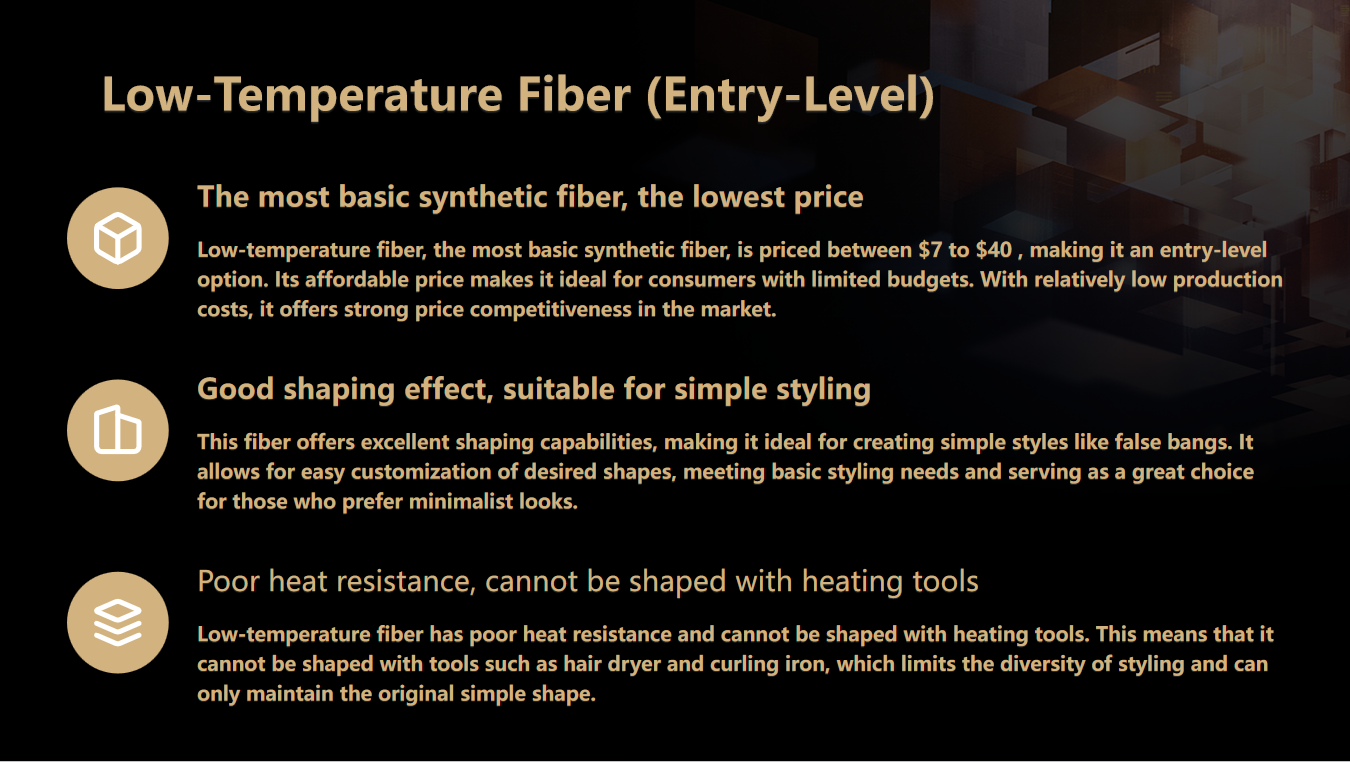 Low-Temperature Fiber (Entry-Level)

The most basic synthetic fiber, the lowest price

Low-temperature fiber, the most basic synthetic fiber, is priced between \$7 to \$40 , making it an entry-level option. Its affordable price makes it ideal for consumers with limited budgets. With relatively low production costs, it offers strong price competitiveness in the market.

Good shaping effect, suitable for simple styling

This fiber offers excellent shaping capabilities, making it ideal for creating simple styles like false bangs. It allows for easy customization of desired shapes, meeting basic styling needs and serving as a great choice for those who prefer minimalist looks.

Poor heat resistance, cannot be shaped with heating tools

Low-temperature fiber has poor heat resistance and cannot be shaped with heating tools. This means that it cannot be shaped with tools such as hair dryer and curling iron, which limits the diversity of styling and can only maintain the original simple shape.